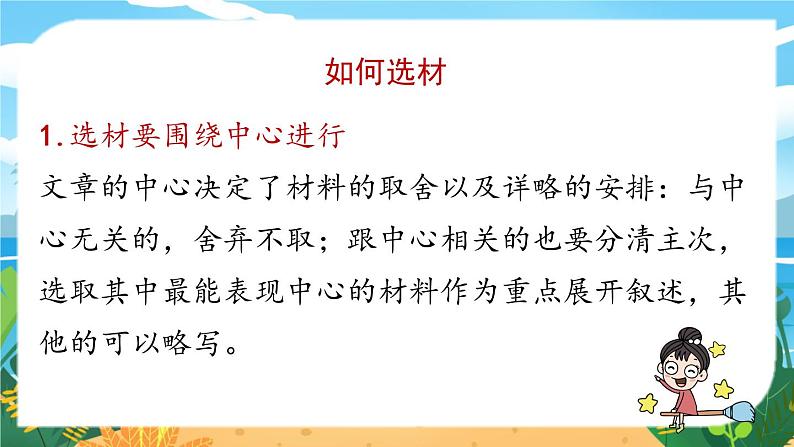 如何选材

1.选材要围绕中心进行

文章的中心决定了材料的取舍以及详略的安排：与中心无关的，舍弃不取；跟中心相关的也要分清主次，选取其中最能表现中心的材料作为重点展开叙述，其他的可以略写。